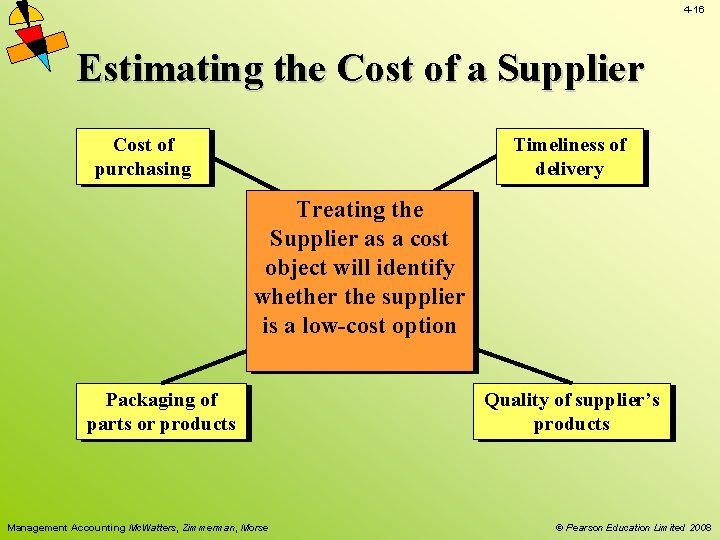 4-16

Estimating the Cost of a Supplier

Cost of purchasing

Timeliness of delivery

Treating the Supplier as a cost object will identify whether the supplier is a low-cost option

Packaging of parts or products

Quality of supplier's products

Management Accounting McWatters, Zimmerman, Morse

© Pearson Education Limited 2008